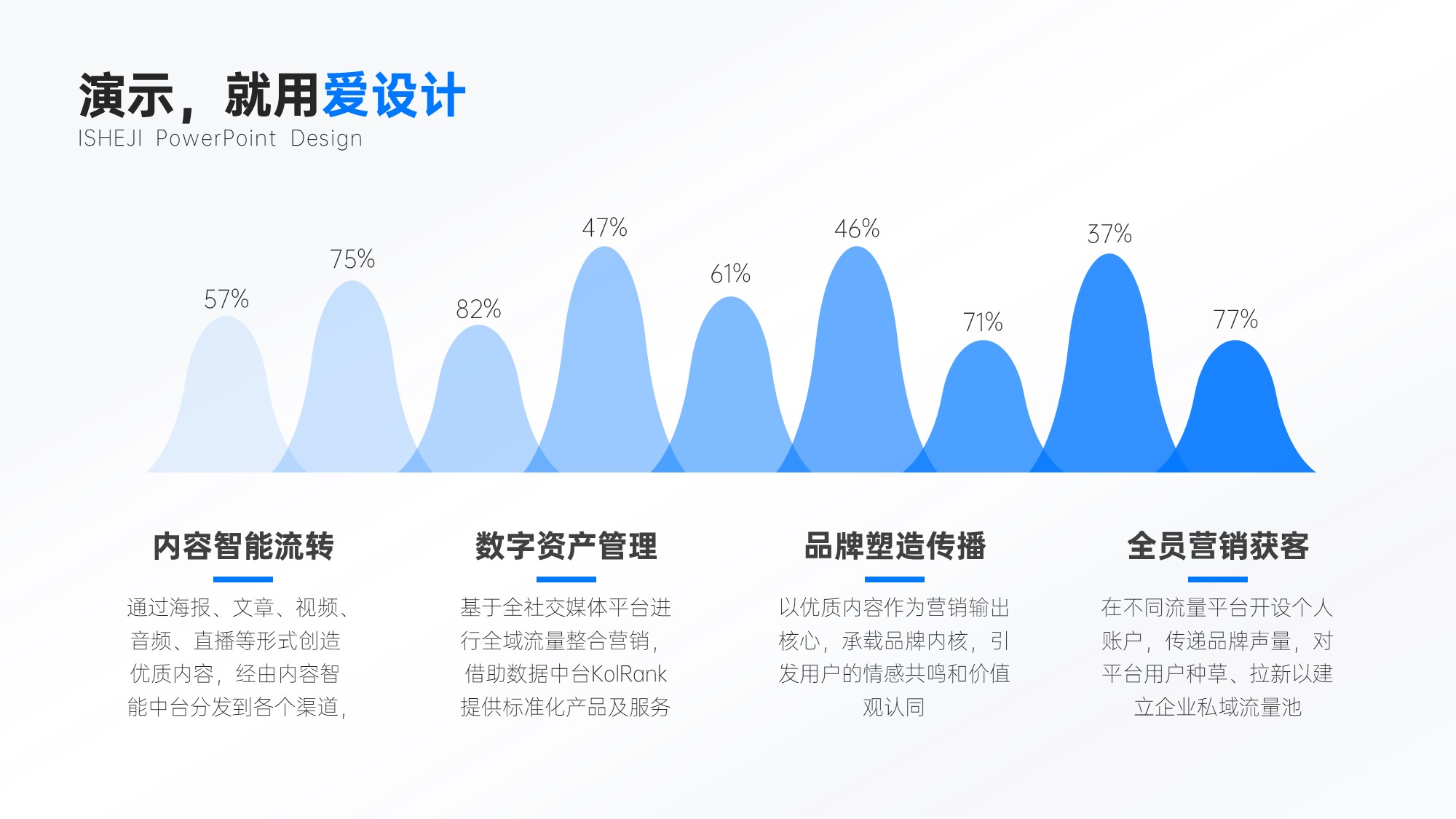 演示，就用爱设计
ISHEJI PowerPoint Design

57%
75%
82%
47%
61%
46%
71%
37%
77%

内容智能流转

通过海报、文章、视频、音频、直播等形式创造优质内容，经由内容智能中台分发到各个渠道，

数字资产管理

基于全社交媒体平台进行全域流量整合营销，借助数据中台KolRank提供标准化产品及服务

品牌塑造传播

以优质内容作为营销输出核心，承载品牌内核，引发用户的情感共鸣和价值观认同

全员营销获客

在不同流量平台开设个人账户，传递品牌声量，对平台用户种草、拉新以建立企业私域流量池